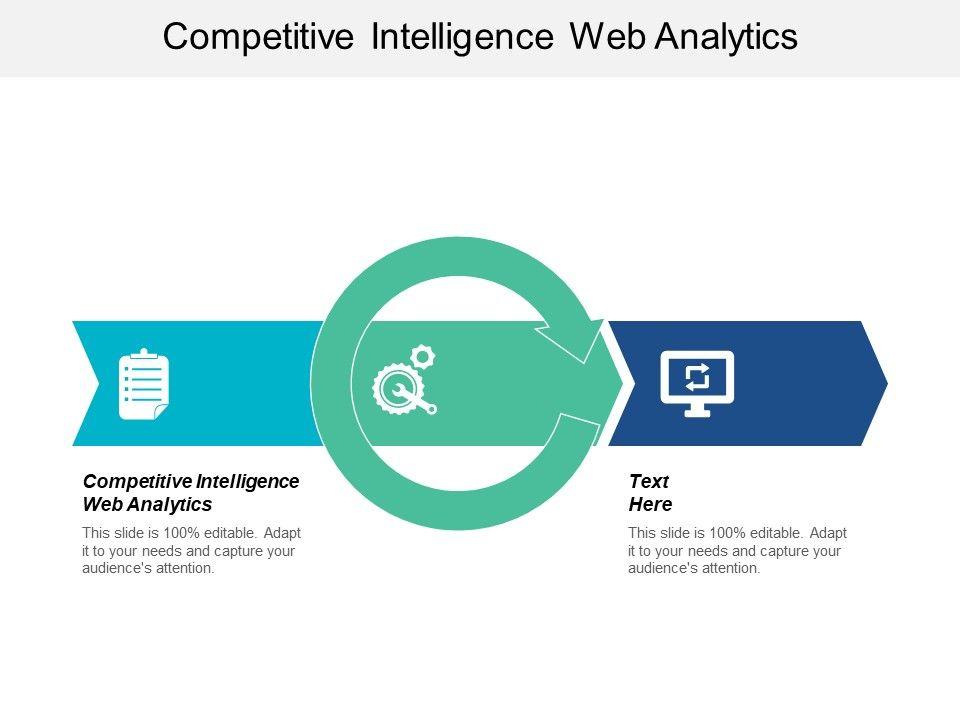 Competitive Intelligence Web Analytics

Competitive Intelligence Web Analytics

This slide is 100% editable. Adapt it to your needs and capture your audience's attention.

Text Here

This slide is 100% editable. Adapt it to your needs and capture your audience's attention.